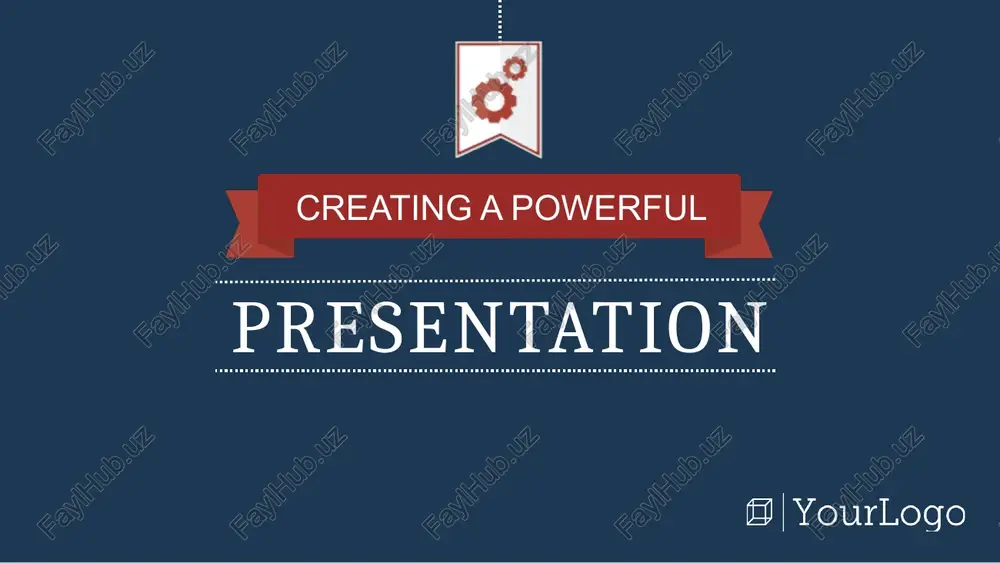 CREATING A POWERFUL

PRESENTATION

YourLogo

FaylHub.uz